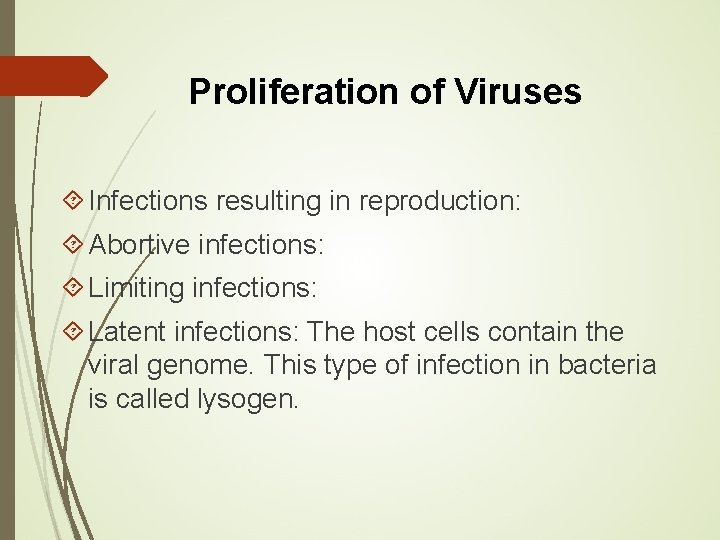 Proliferation of Viruses

Infections resulting in reproduction:

Abortive infections:

Limiting infections:

Latent infections: The host cells contain the viral genome. This type of infection in bacteria is called lysogen.